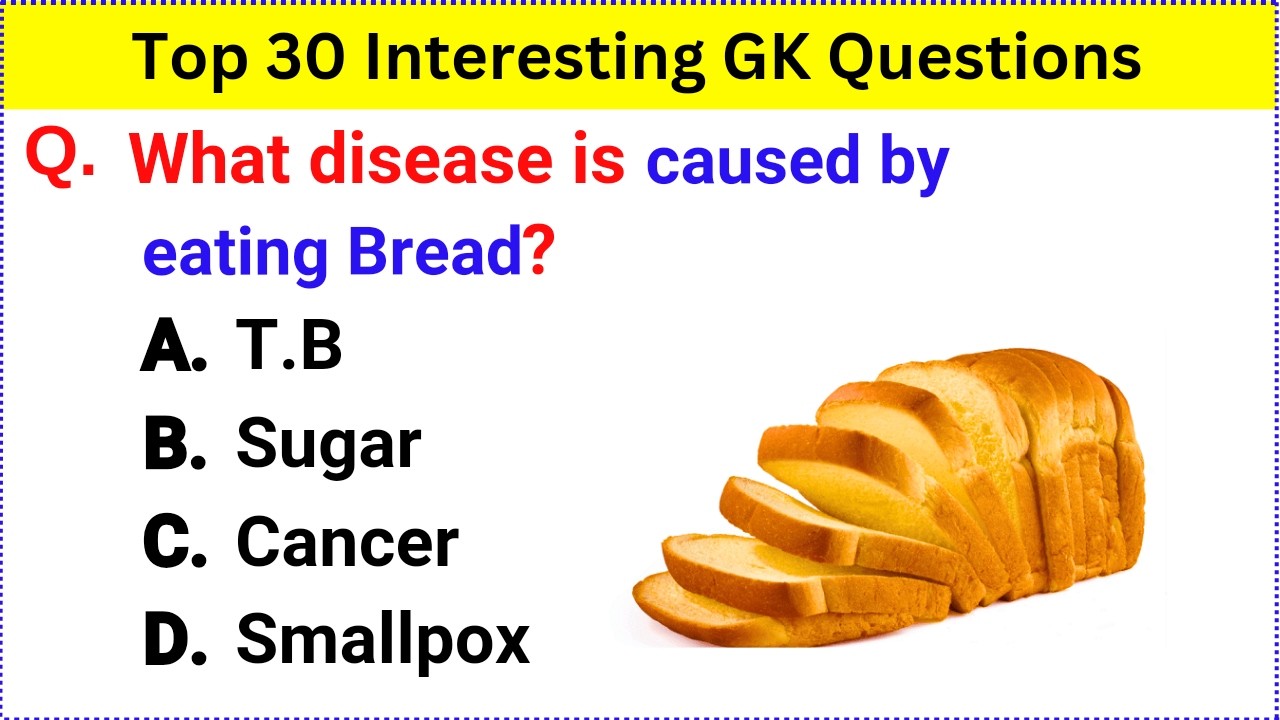 Top 30 Interesting GK Questions

Q. What disease is caused by eating Bread?

A. T.B

B. Sugar

C. Cancer

D. Smallpox